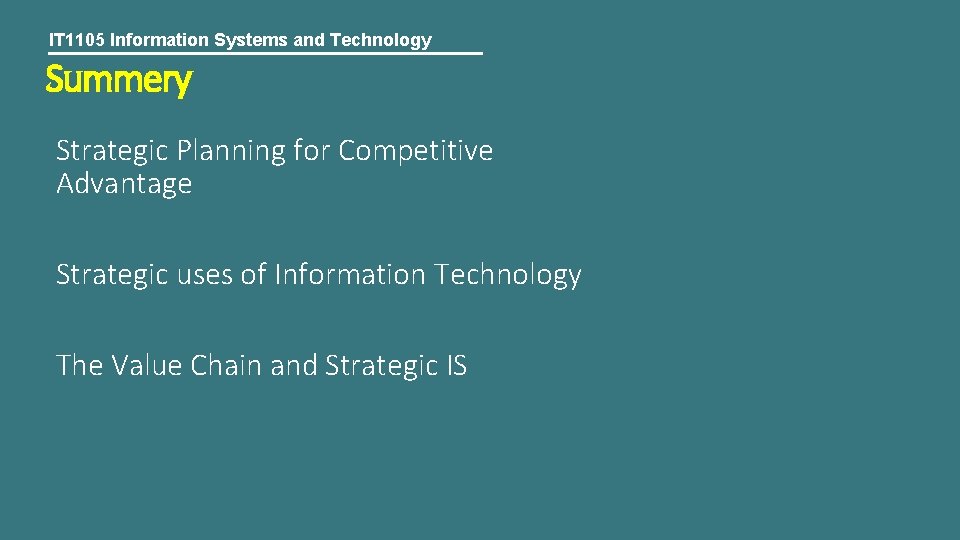 IT1105 Information Systems and Technology

Summery

Strategic Planning for Competitive Advantage

Strategic uses of Information Technology

The Value Chain and Strategic IS